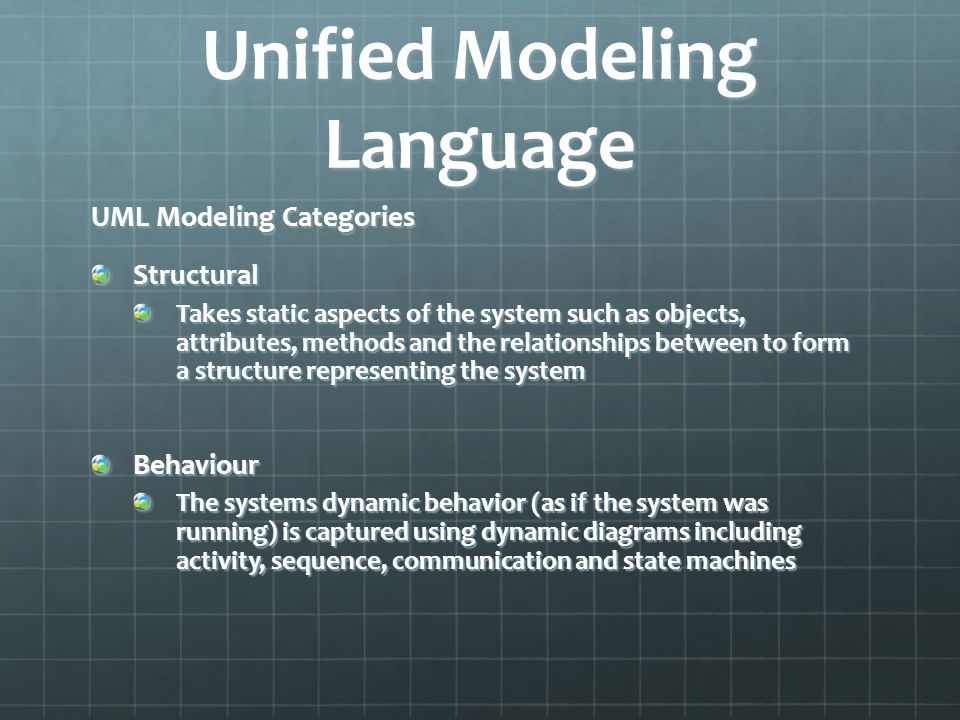 Unified Modeling Language

UML Modeling Categories

Structural

Takes static aspects of the system such as objects, attributes, methods and the relationships between to form a structure representing the system

Behaviour

The systems dynamic behavior (as if the system was running) is captured using dynamic diagrams including activity, sequence, communication and state machines